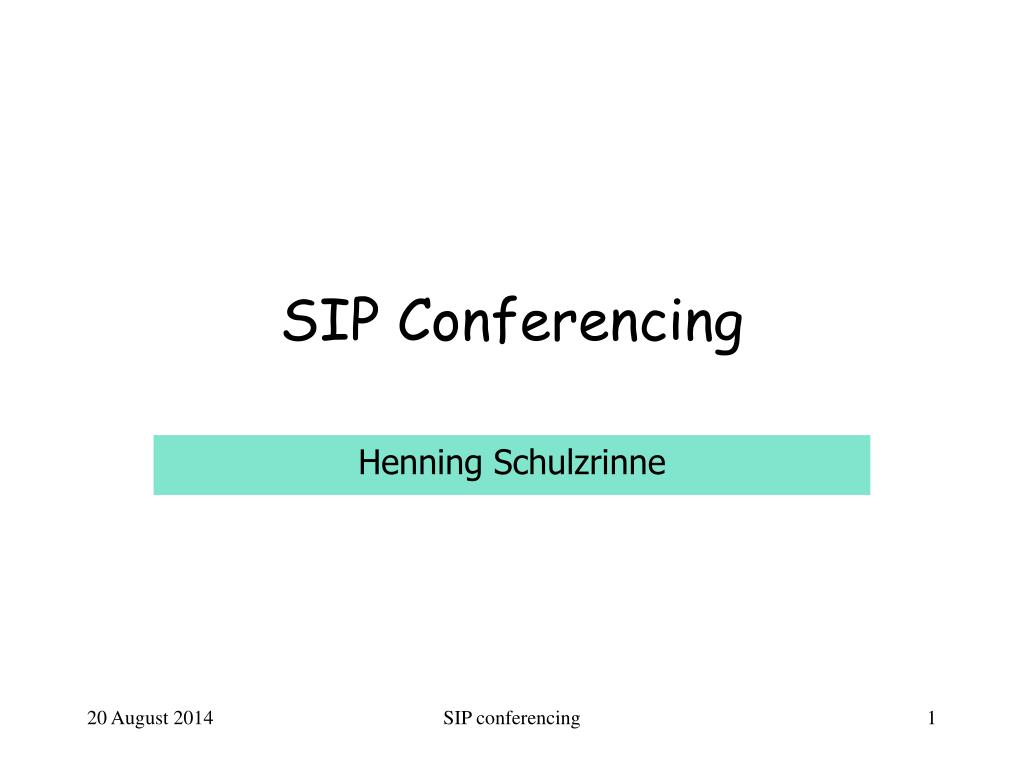 SIP Conferencing

Henning Schulzrinne

20 August 2014

SIP conferencing

1